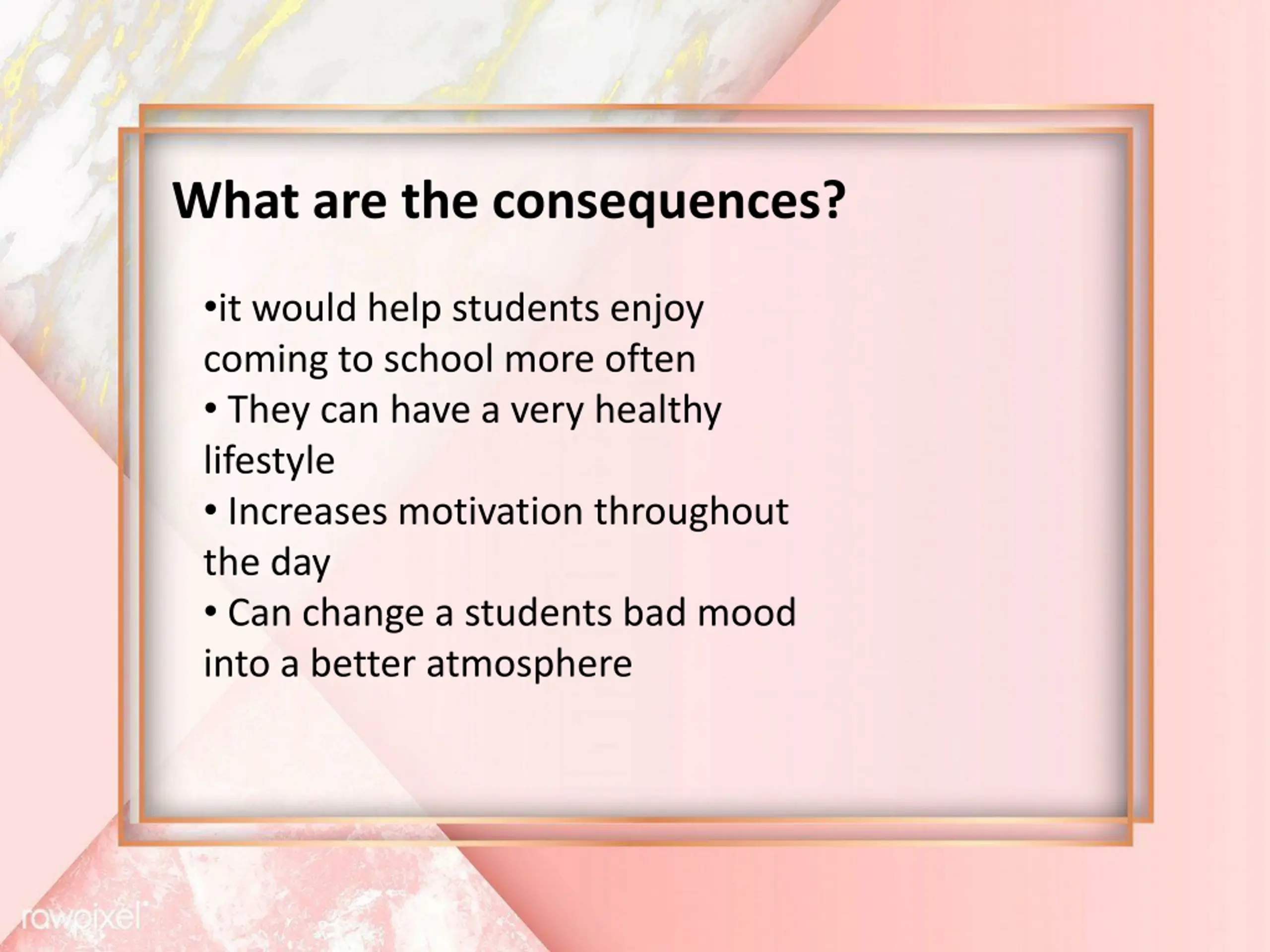 What are the consequences?

•it would help students enjoy coming to school more often
• They can have a very healthy lifestyle
• Increases motivation throughout the day
• Can change a students bad mood into a better atmosphere

rawpixel